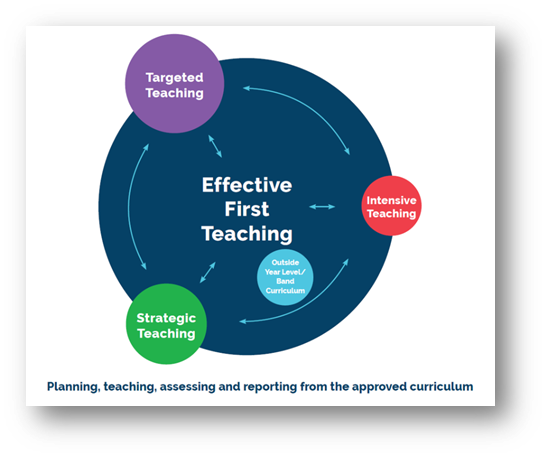 Targeted Teaching

Effective First Teaching

Intensive Teaching

Outside Year Level/ Band Curriculum

Strategic Teaching

Planning, teaching, assessing and reporting from the approved curriculum